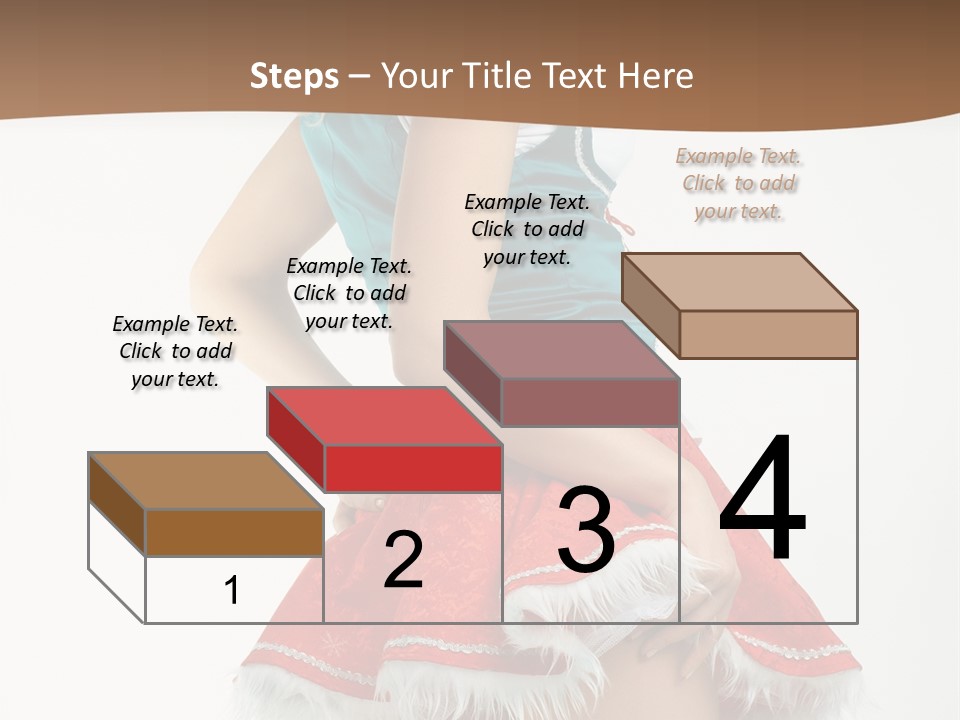 Steps – Your Title Text Here

Example Text. Click to add your text.

Example Text. Click to add your text.

Example Text. Click to add your text.

Example Text. Click to add your text.

1

2

3

4